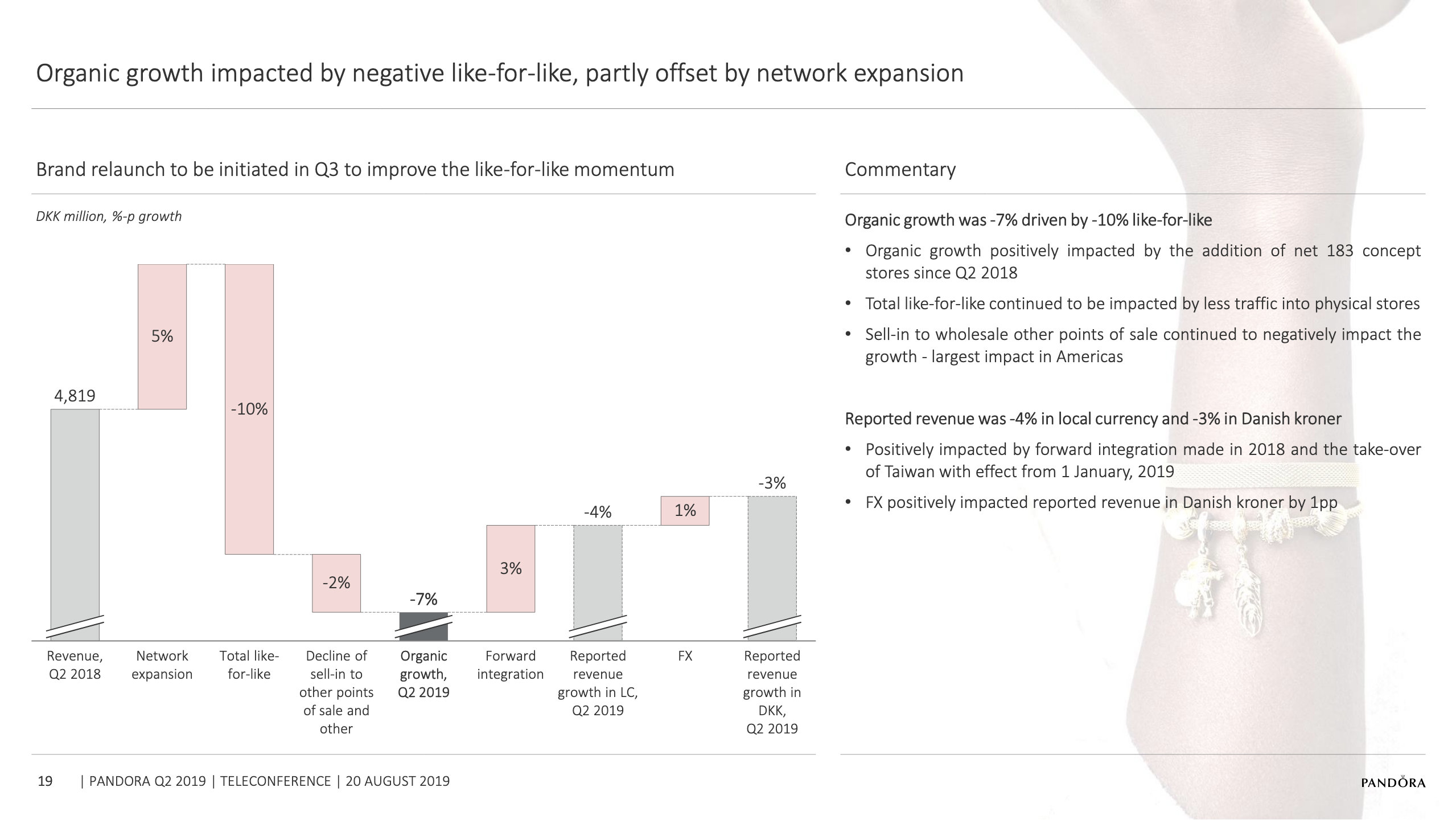 Organic growth impacted by negative like-for-like, partly offset by network expansion

Brand relaunch to be initiated in Q3 to improve the like-for-like momentum

DKK million, %-p growth

4,819

5%

-10%

-2%

-7%

3%

-4%

1%

-3%

Revenue, Q2 2018

Network expansion

Total like-for-like

Decline of sell-in to other points of sale and other

Organic growth, Q2 2019

Forward integration

Reported revenue growth in LC, Q2 2019

FX

Reported revenue growth in DKK, Q2 2019

Commentary

Organic growth was -7% driven by -10% like-for-like

• Organic growth positively impacted by the addition of net 183 concept stores since Q2 2018

• Total like-for-like continued to be impacted by less traffic into physical stores

• Sell-in to wholesale other points of sale continued to negatively impact the growth - largest impact in Americas

Reported revenue was -4% in local currency and -3% in Danish kroner

• Positively impacted by forward integration made in 2018 and the take-over of Taiwan with effect from 1 January, 2019

• FX positively impacted reported revenue in Danish kroner by 1pp

19 | PANDORA Q2 2019 | TELECONFERENCE | 20 AUGUST 2019

PANDORA